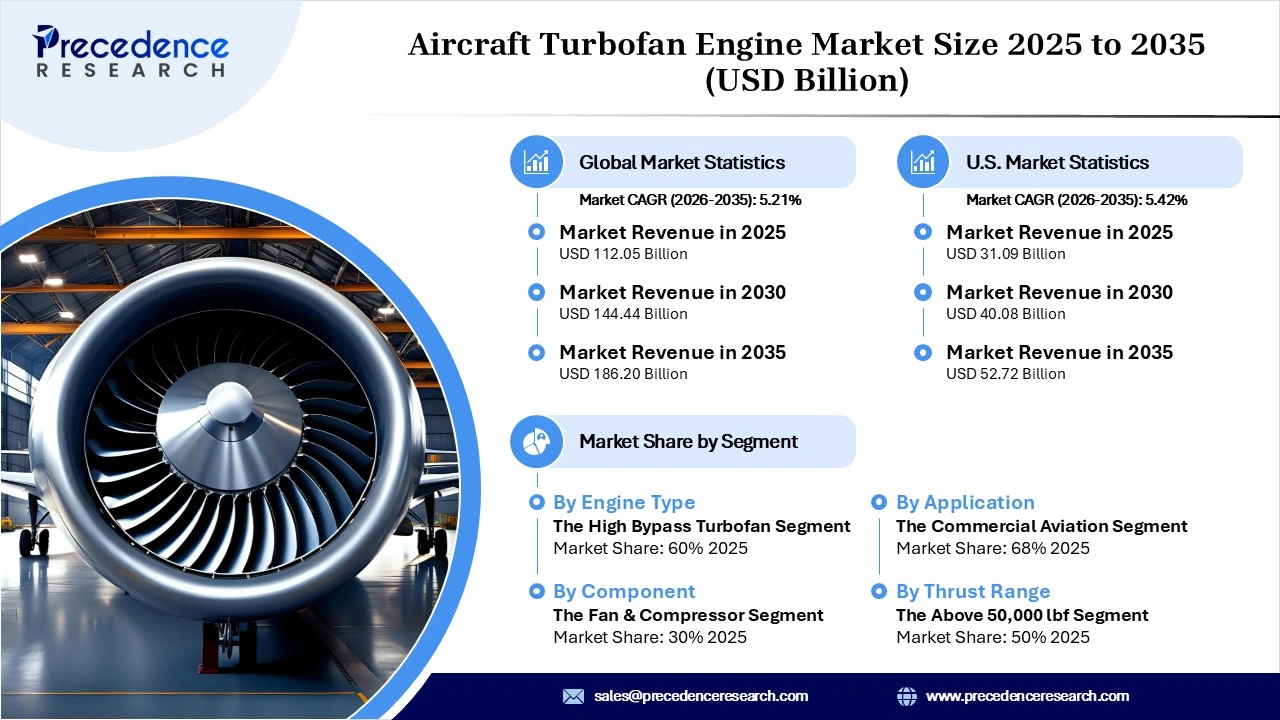 Precedence RESEARCH

Aircraft Turbofan Engine Market Size 2025 to 2035 (USD Billion)

Global Market Statistics
Market CAGR (2026-2035): 5.21%

Market Revenue in 2025
USD 112.05 Billion

Market Revenue in 2030
USD 144.44 Billion

Market Revenue in 2035
USD 186.20 Billion

U.S. Market Statistics
Market CAGR (2026-2035): 5.42%

Market Revenue in 2025
USD 31.09 Billion

Market Revenue in 2030
USD 40.08 Billion

Market Revenue in 2035
USD 52.72 Billion

Market Share by Segment

By Engine Type
The High Bypass Turbofan Segment
Market Share: 60% 2025

By Component
The Fan & Compressor Segment
Market Share: 30% 2025

By Application
The Commercial Aviation Segment
Market Share: 68% 2025

By Thrust Range
The Above 50,000 lbf Segment
Market Share: 50% 2025

sales@precedenceresearch.com
www.precedenceresearch.com